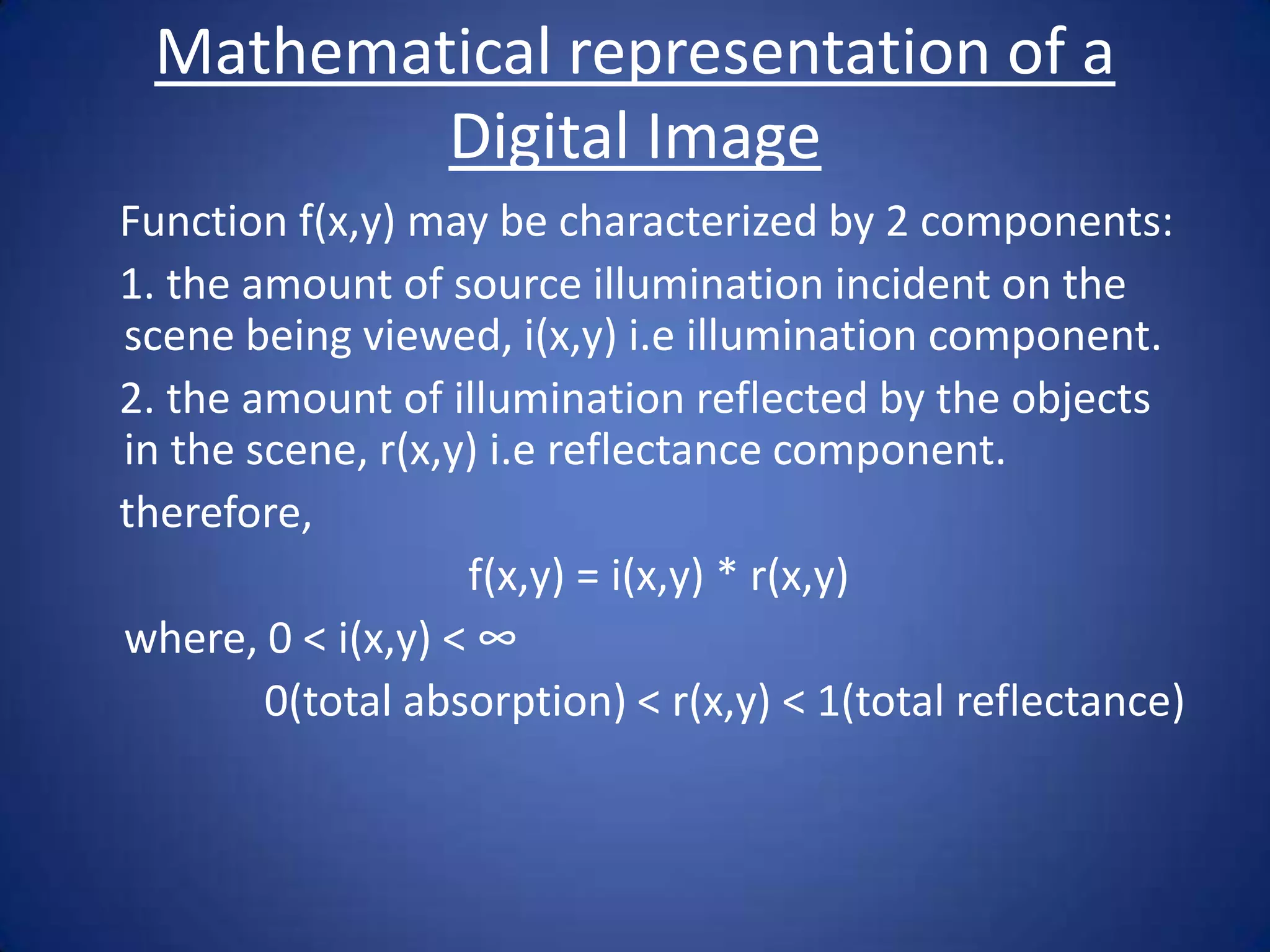 Mathematical representation of a Digital Image

Function f(x,y) may be characterized by 2 components:

1. the amount of source illumination incident on the scene being viewed, i(x,y) i.e illumination component.

2. the amount of illumination reflected by the objects in the scene, r(x,y) i.e reflectance component.

therefore,

$f(x,y) = i(x,y) * r(x,y)$

where, $0 < i(x,y) < \infty$

0(total absorption) < r(x,y) < 1(total reflectance)